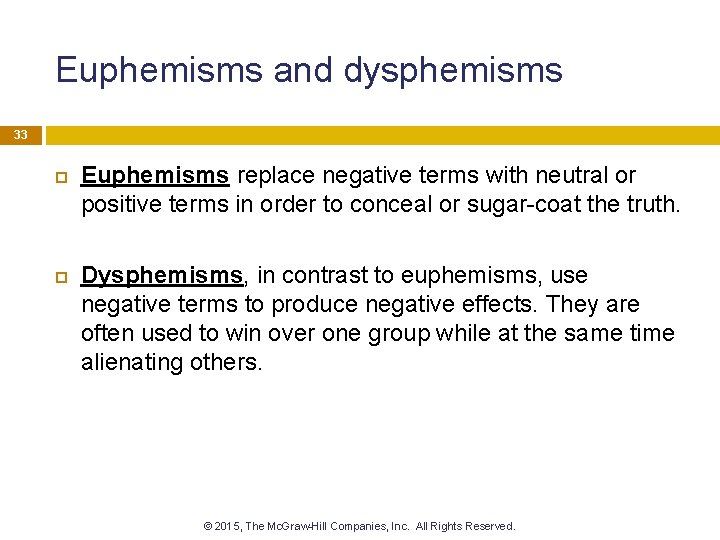 Euphemisms and dysphemisms

33

Euphemisms replace negative terms with neutral or positive terms in order to conceal or sugar-coat the truth.

Dysphemisms, in contrast to euphemisms, use negative terms to produce negative effects. They are often used to win over one group while at the same time alienating others.

© 2015, The McGraw-Hill Companies, Inc. All Rights Reserved.